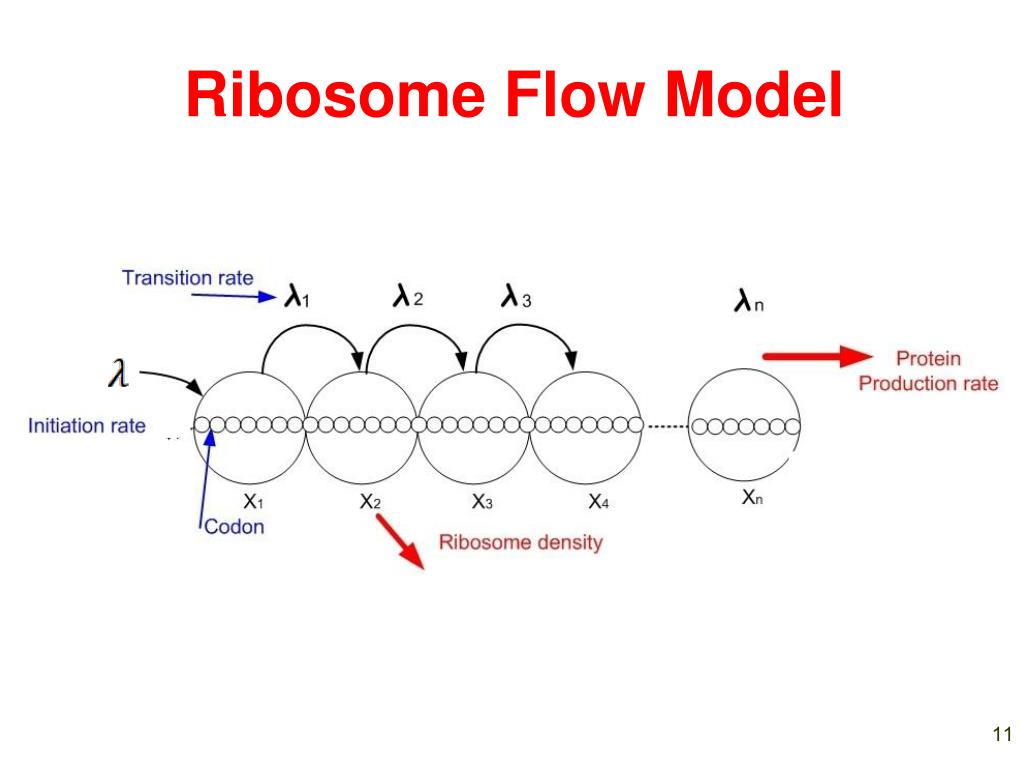 Ribosome Flow Model

Transition rate $\lambda_1$ $\lambda_2$ $\lambda_3$ $\lambda_n$

$\lambda$

Protein Production rate

Initiation rate

$X_1$ $X_2$ $X_3$ $X_4$ $X_n$

Codon

Ribosome density

11